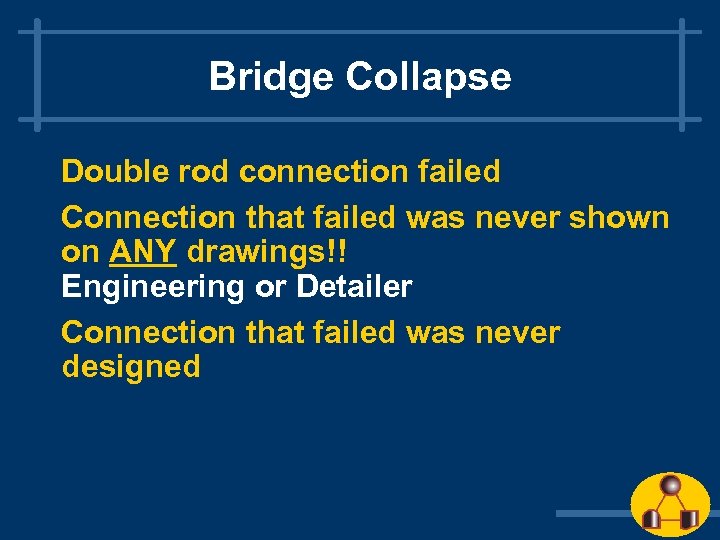 Bridge Collapse

Double rod connection failed

Connection that failed was never shown on ANY drawings!!
Engineering or Detailer

Connection that failed was never designed